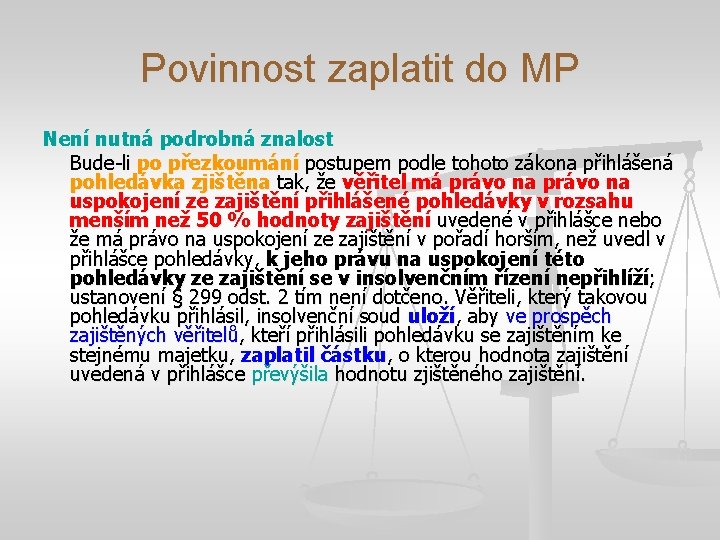 Povinnost zaplatit do MP

Není nutná podrobná znalost

Bude-li po přezkoumání postupem podle tohoto zákona přihlášená pohledávka zjištěna tak, že věřitel má právo na právo na uspokojení ze zajištění přihlášené pohledávky v rozsahu menším než 50 % hodnoty zajištění uvedené v přihlášce nebo že má právo na uspokojení ze zajištění v pořadí horším, než uvedl v přihlášce pohledávky, k jeho právu na uspokojení této pohledávky ze zajištění se v insolvenčním řízení nepřihlíží; ustanovení § 299 odst. 2 tím není dotčeno. Věřiteli, který takovou pohledávku přihlásil, insolvenční soud uloží, aby ve prospěch zajištěných věřitelů, kteří přihlásili pohledávku se zajištěním ke stejnému majetku, zaplatil částku, o kterou hodnota zajištění uvedená v přihlášce převýšila hodnotu zjištěného zajištění.